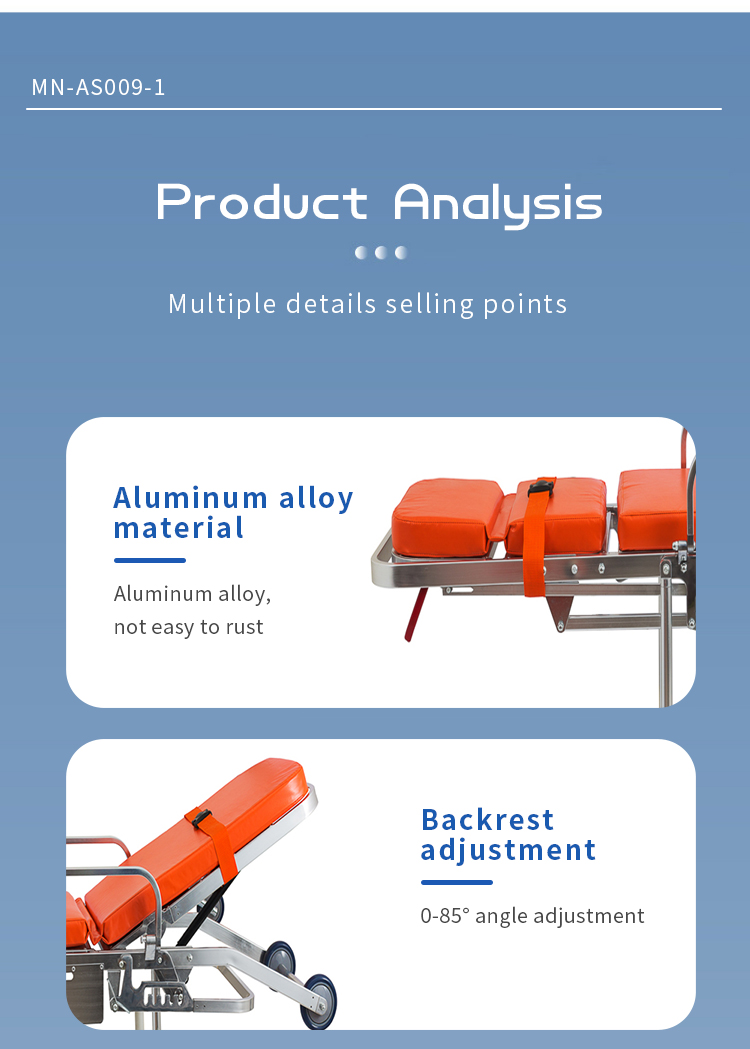 MN-AS009-1

Product Analysis

Multiple details selling points

Aluminum alloy material

Aluminum alloy, not easy to rust

Backrest adjustment

0-85° angle adjustment